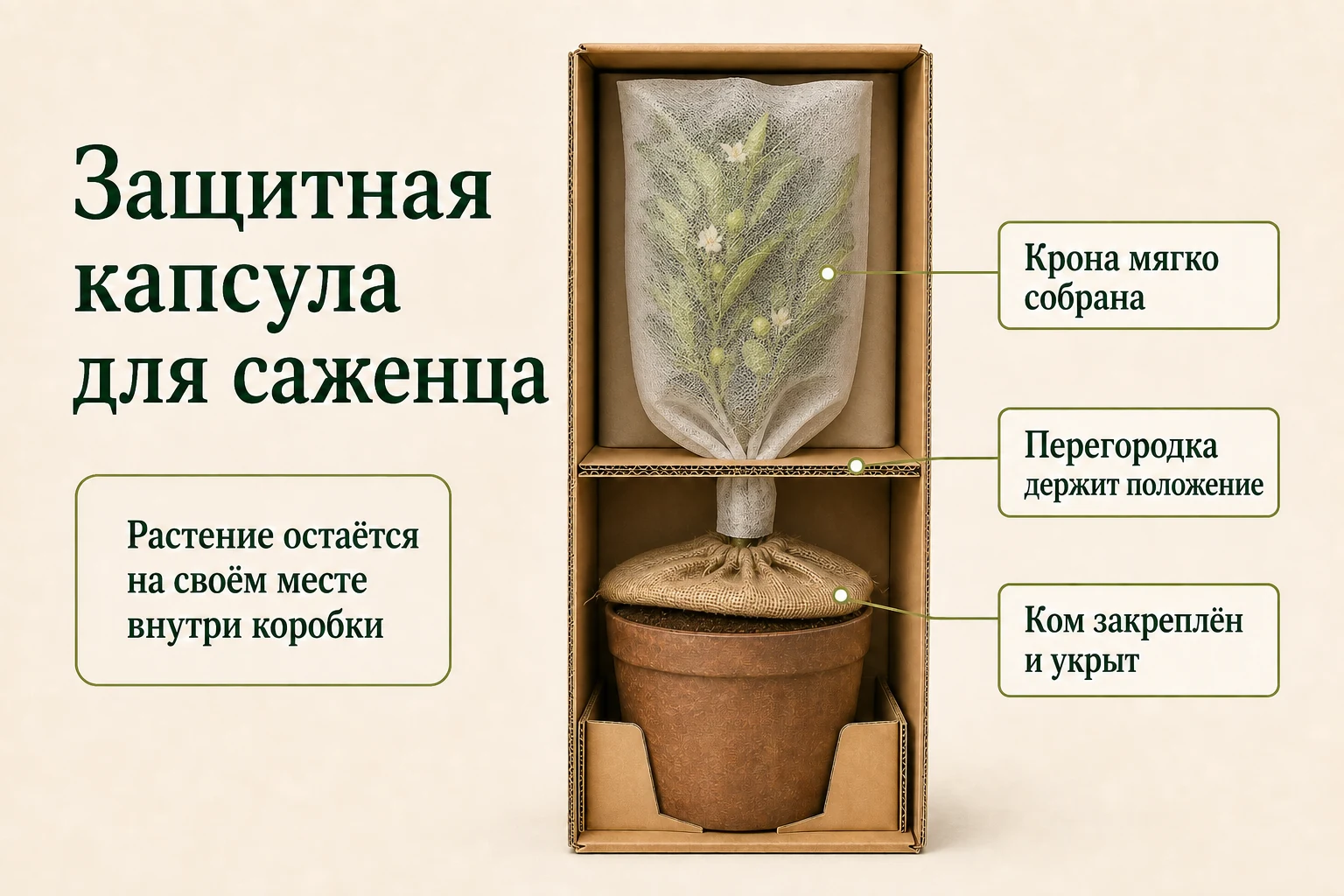 Защитная капсула для саженца

Растение остаётся на своём месте внутри коробки

Крона мягко собрана

Перегородка держит положение

Ком закреплён и укрыт